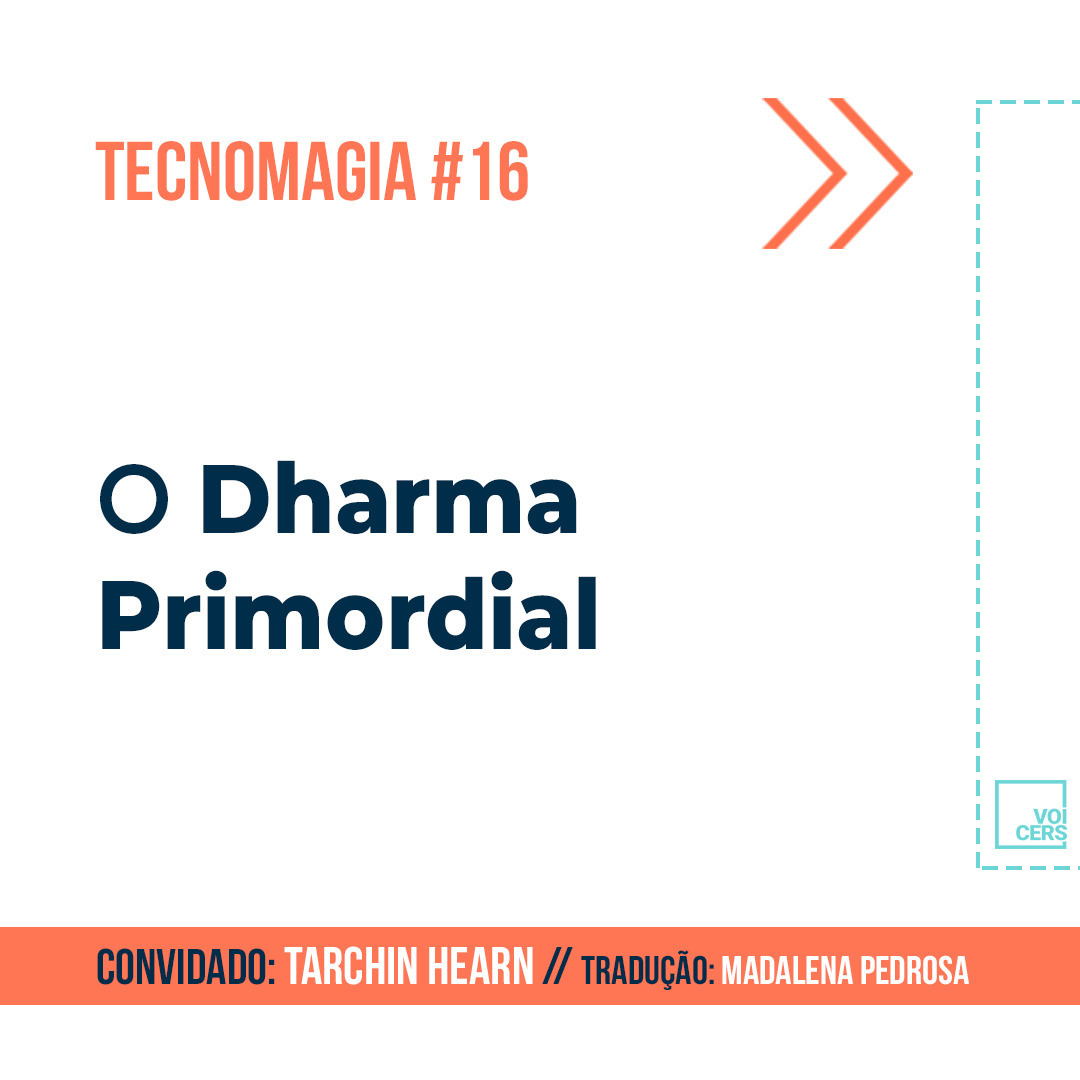 TECNOMAGIA #16

O Dharma Primordial

VOI CERS

CONVIDADO: TARCHIN HEARN // TRADUÇÃO: MADALENA PEDROSA